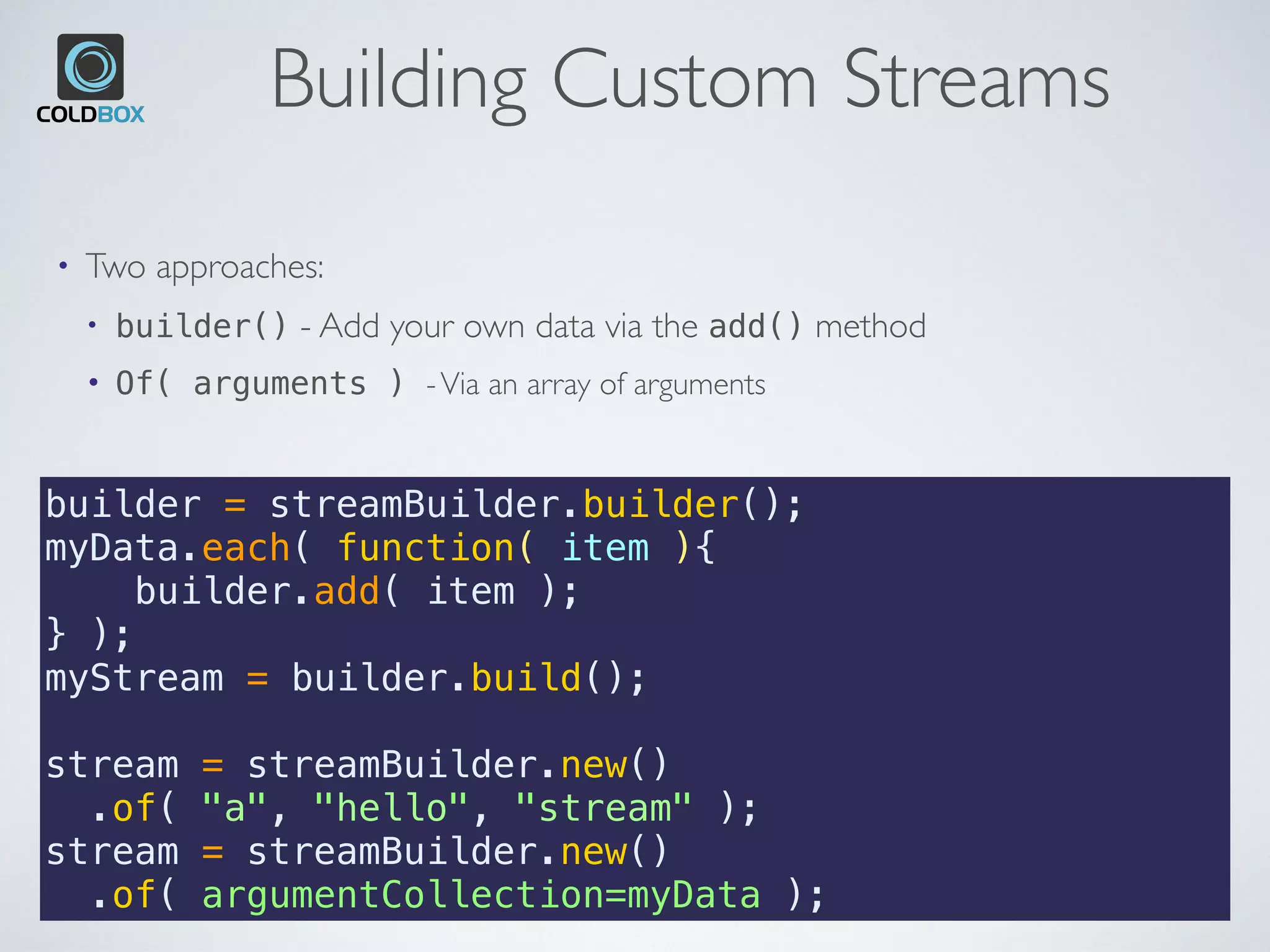 COLDBOX

Building Custom Streams

• Two approaches:

• builder() - Add your own data via the add() method

• Of( arguments ) - Via an array of arguments

builder = streamBuilder.builder();
myData.each( function( item ){
    builder.add( item );
} );
myStream = builder.build();

stream = streamBuilder.new()
  .of( "a", "hello", "stream" );
stream = streamBuilder.new()
  .of( argumentCollection=myData );